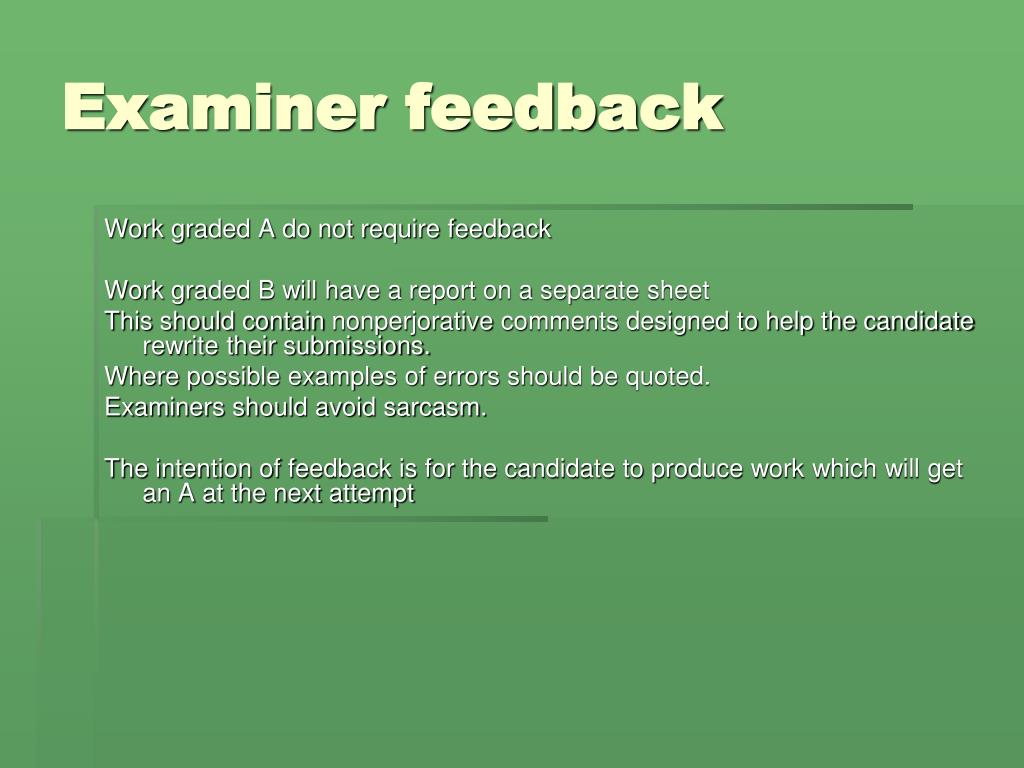 Examiner feedback

Work graded A do not require feedback

Work graded B will have a report on a separate sheet

This should contain nonperjorative comments designed to help the candidate rewrite their submissions.

Where possible examples of errors should be quoted.

Examiners should avoid sarcasm.

The intention of feedback is for the candidate to produce work which will get an A at the next attempt